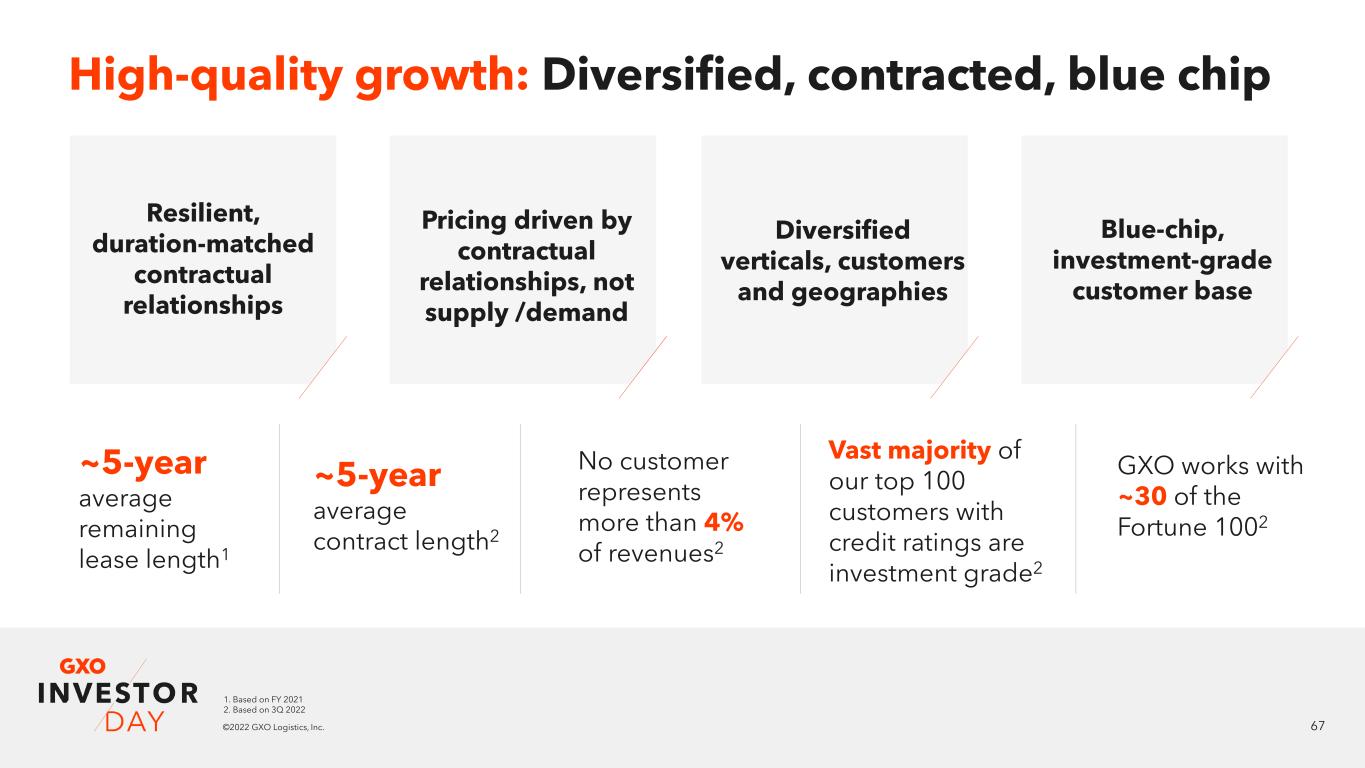 High-quality growth: Diversified, contracted, blue chip

Resilient, duration-matched contractual relationships

Pricing driven by contractual relationships, not supply /demand

Diversified verticals, customers and geographies

Blue-chip, investment-grade customer base

~5-year average remaining lease length$^1$

~5-year average contract length$^2$

No customer represents more than 4% of revenues$^2$

Vast majority of our top 100 customers with credit ratings are investment grade$^2$

GXO works with ~30 of the Fortune 100$^2$

GXO INVESTOR DAY

1. Based on FY 2021
2. Based on 3Q 2022
©2022 GXO Logistics, Inc.

67